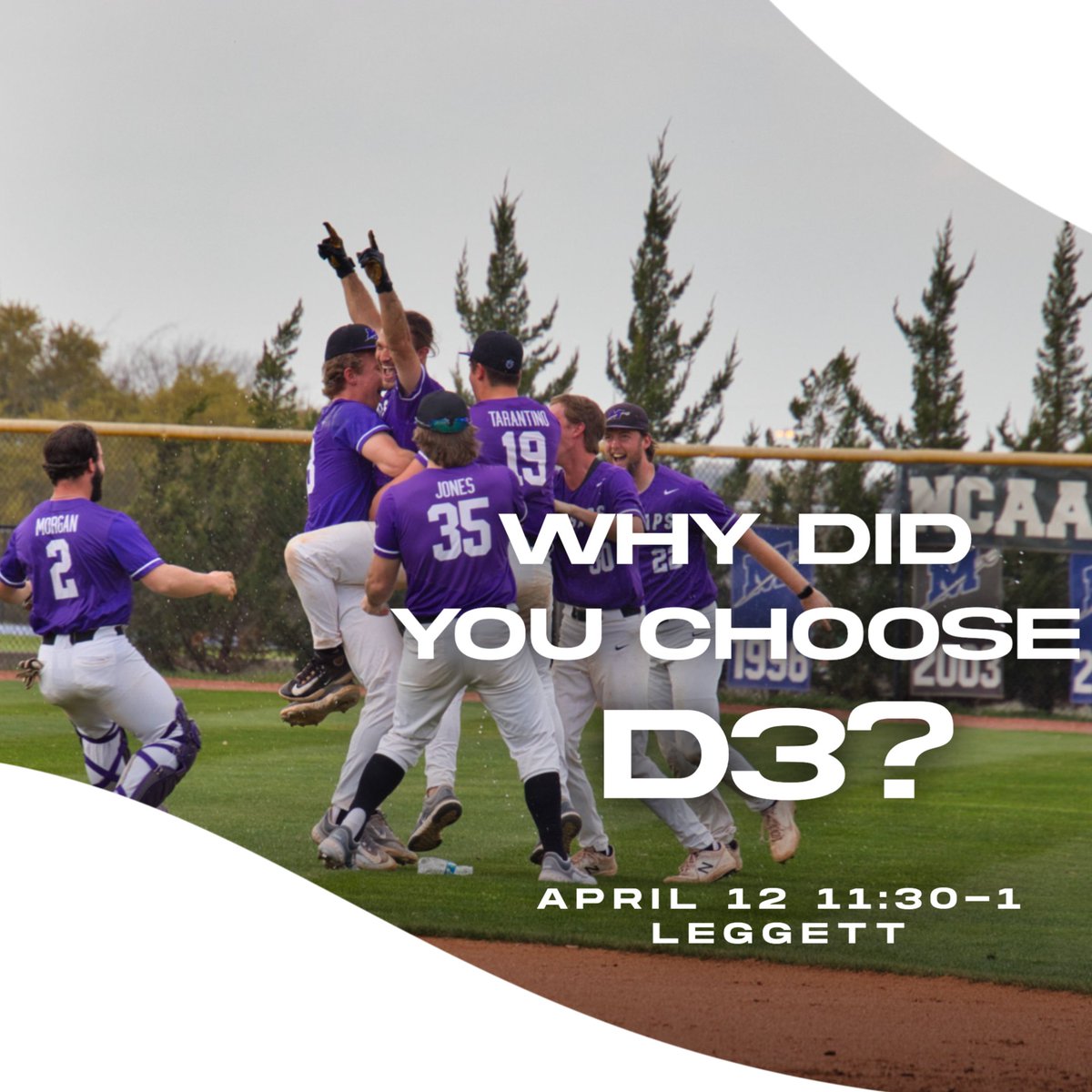 MORGAN
2
JONES
35
TARANTINO
19
NCAA
1996
2003
WHY DID YOU CHOOSE D3?
APRIL 12 11:30-1
LEGGETT